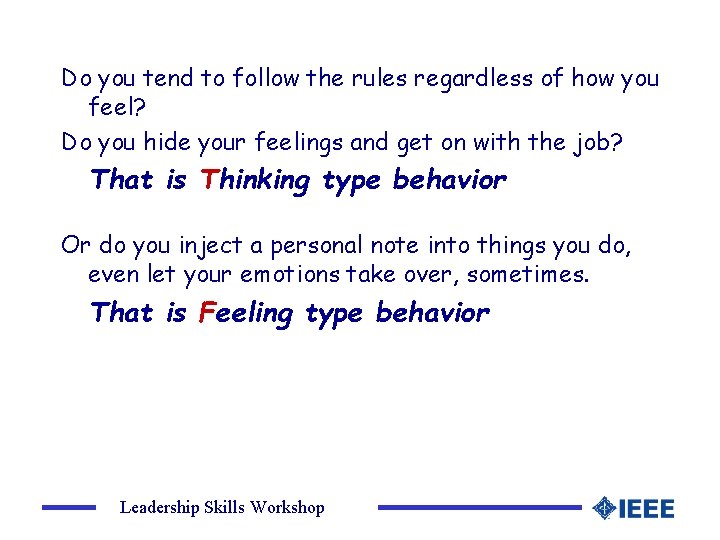 Do you tend to follow the rules regardless of how you feel?

Do you hide your feelings and get on with the job?

That is Thinking type behavior

Or do you inject a personal note into things you do, even let your emotions take over, sometimes.

That is Feeling type behavior

Leadership Skills Workshop

IEEE